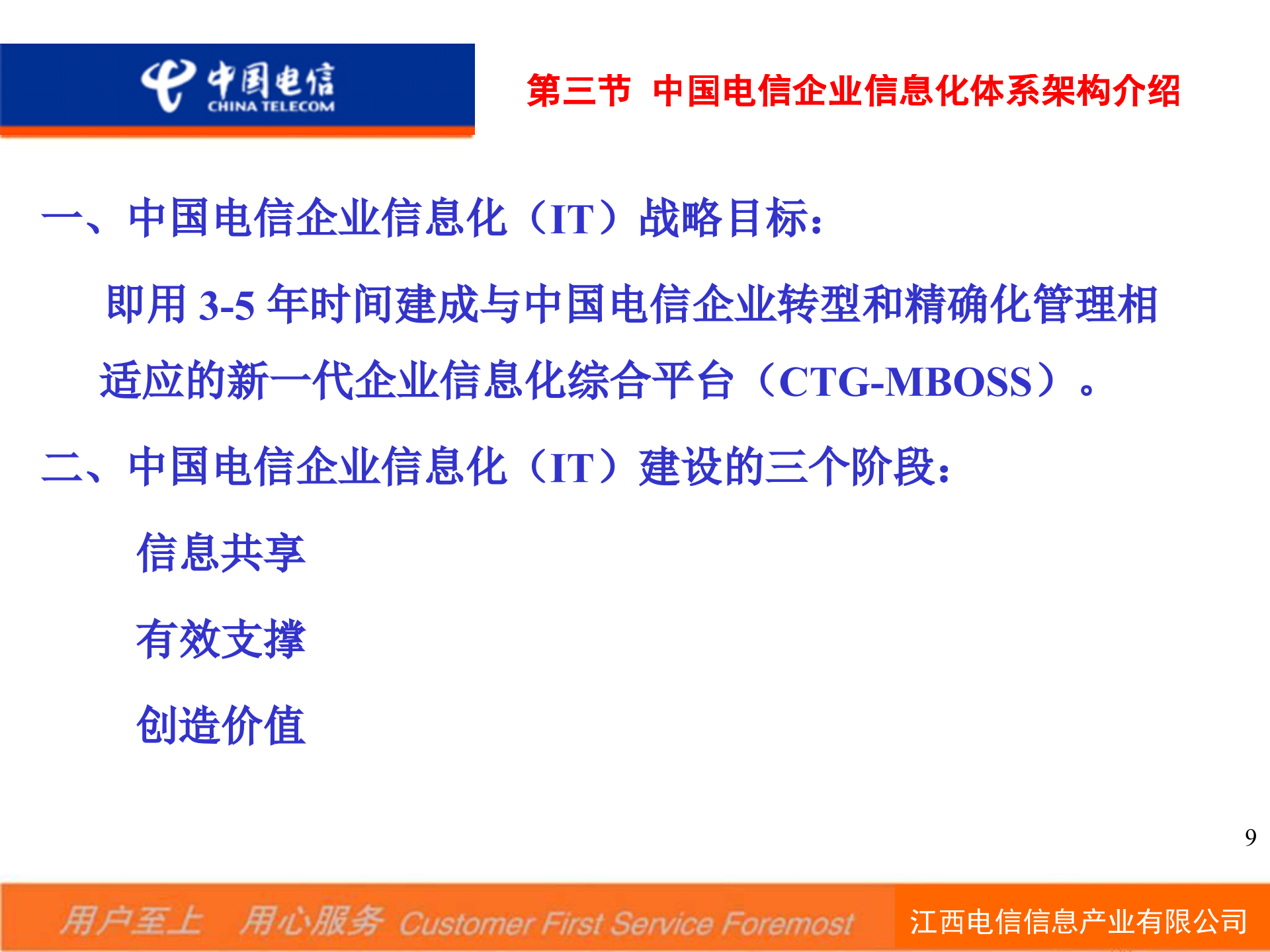 中国电信
CHINA TELECOM

第三节 中国电信企业信息化体系架构介绍

一、中国电信企业信息化（IT）战略目标：

即用 3-5 年时间建成与中国电信企业转型和精确化管理相适应的新一代企业信息化综合平台（CTG-MBOSS）。

二、中国电信企业信息化（IT）建设的三个阶段：

信息共享

有效支撑

创造价值

9

用户至上 用心服务 Customer First Service Foremost

江西电信信息产业有限公司